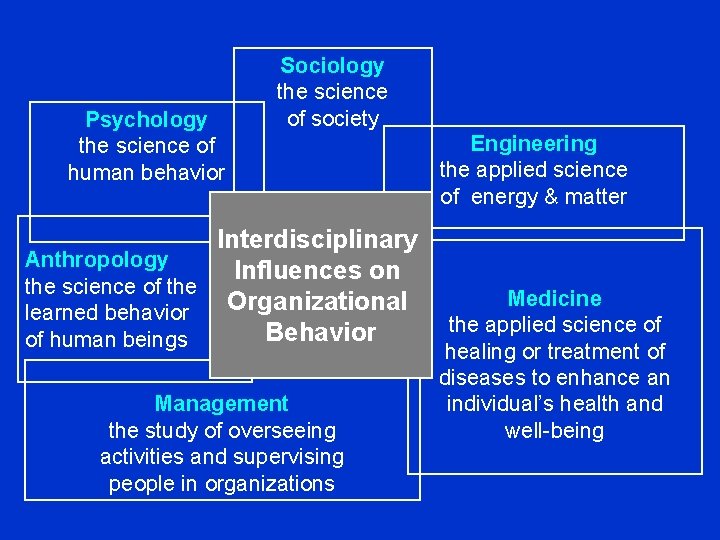 Sociology
the science of society

Psychology
the science of human behavior

Engineering
the applied science of energy & matter

Interdisciplinary Influences on Organizational Behavior

Anthropology
the science of the learned behavior of human beings

Medicine
the applied science of healing or treatment of diseases to enhance an individual's health and well-being

Management
the study of overseeing activities and supervising people in organizations